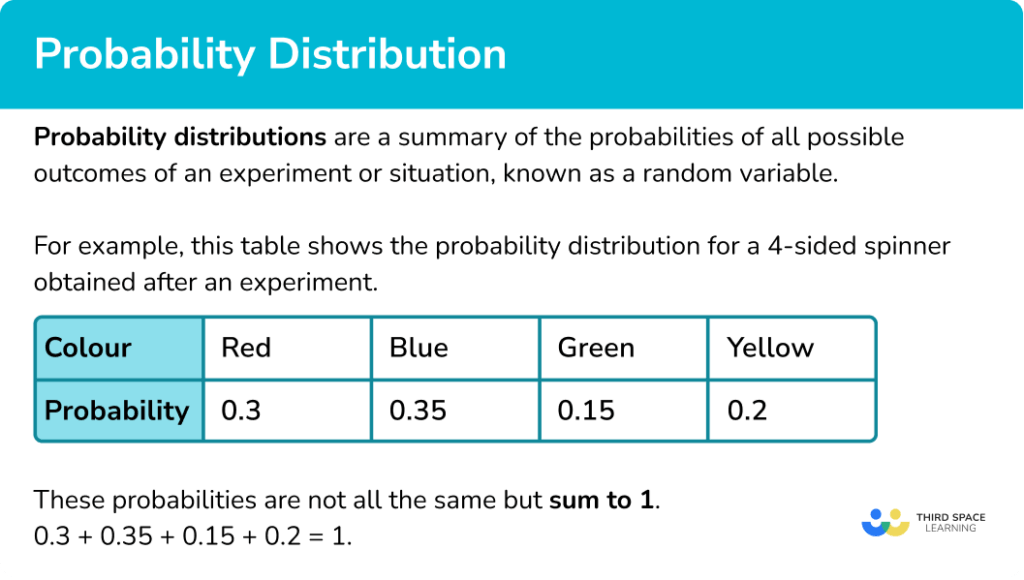 Probability Distribution

Probability distributions are a summary of the probabilities of all possible outcomes of an experiment or situation, known as a random variable.

For example, this table shows the probability distribution for a 4-sided spinner obtained after an experiment.

| Colour | Red | Blue | Green | Yellow |
|---|---|---|---|---|
| Probability | 0.3 | 0.35 | 0.15 | 0.2 |

These probabilities are not all the same but sum to 1.
$0.3 + 0.35 + 0.15 + 0.2 = 1$.

THIRD SPACE LEARNING